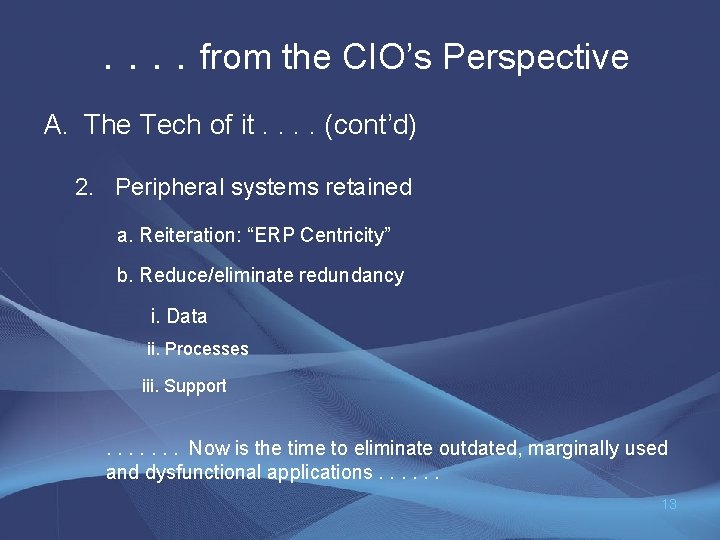 . . . . from the CIO’s Perspective

A. The Tech of it . . . . (cont’d)

2. Peripheral systems retained

a. Reiteration: “ERP Centricity”

b. Reduce/eliminate redundancy

i. Data

ii. Processes

iii. Support

. . . . . . . Now is the time to eliminate outdated, marginally used and dysfunctional applications . . . . . .

13